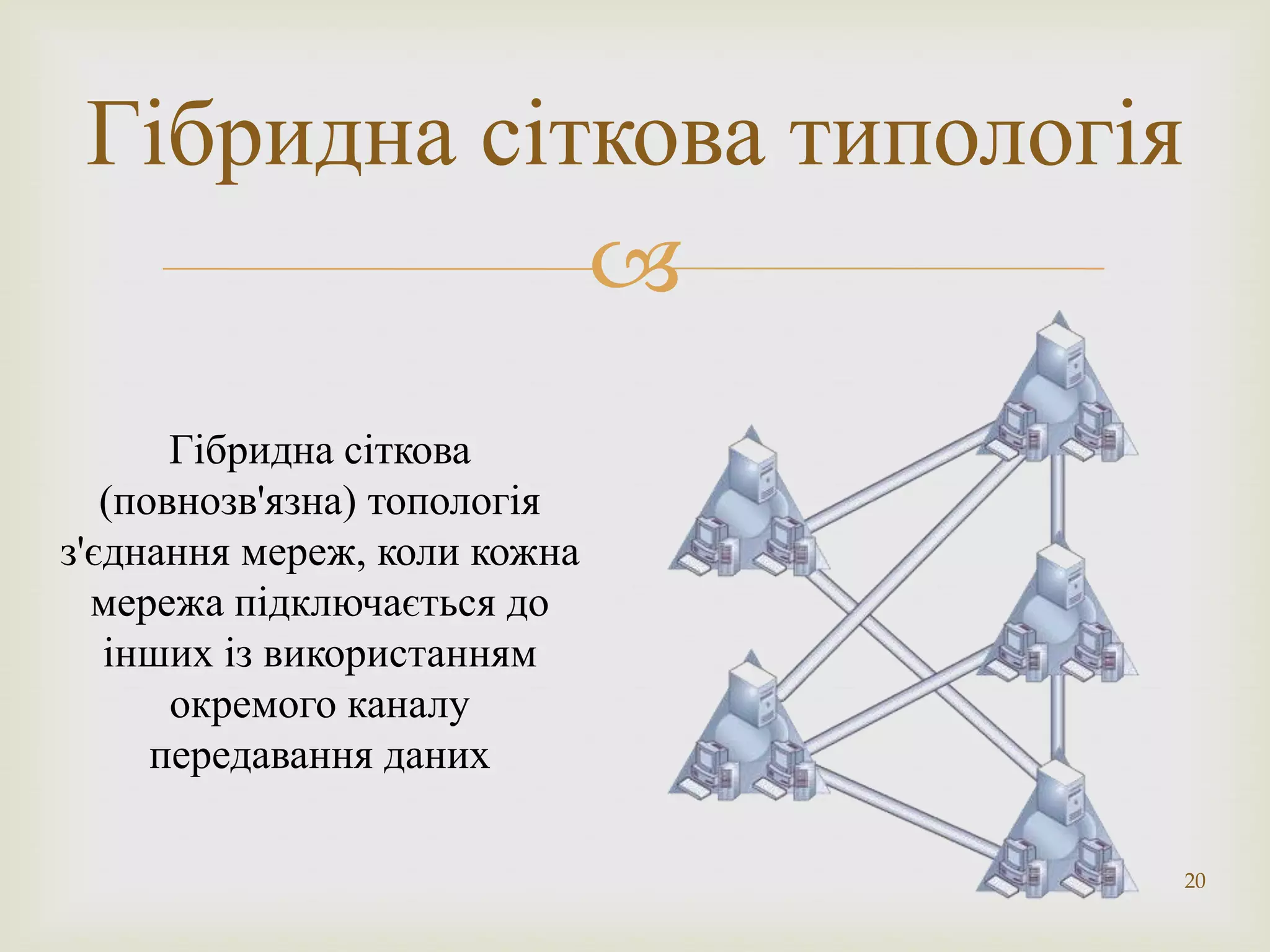 Гібридна сіткова типологія

Гібридна сіткова (повнозв'язна) топологія з'єднання мереж, коли кожна мережа підключається до інших із використанням окремого каналу передавання даних

20